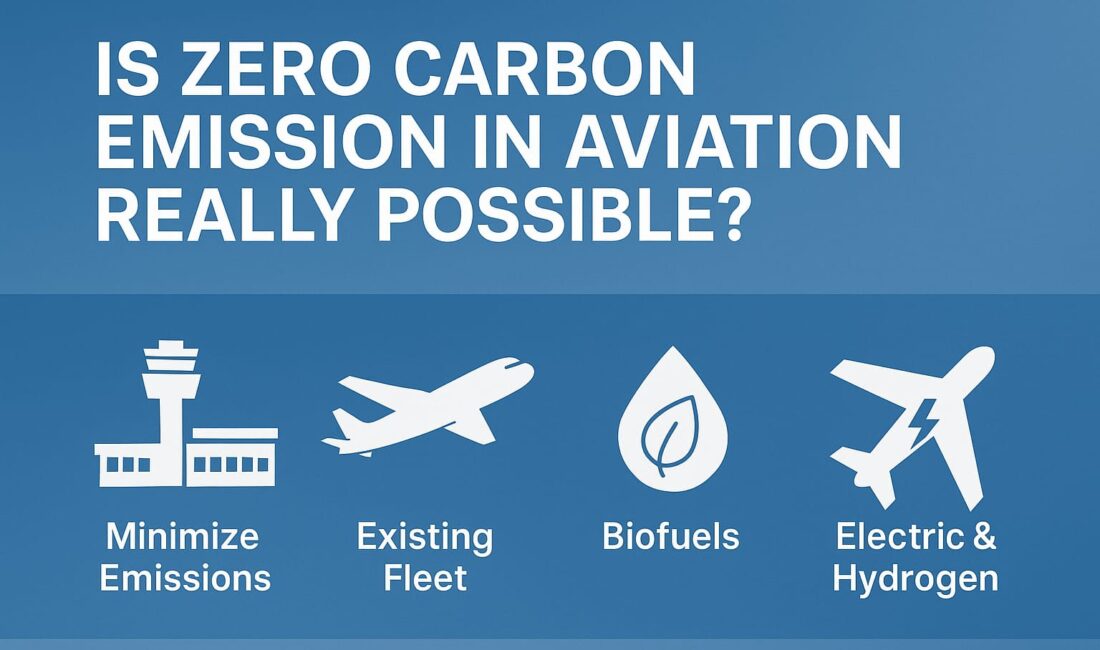 IS ZERO CARBON EMISSION IN AVIATION REALLY POSSIBLE?

Minimize Emissions

Existing Fleet

Biofuels

Electric & Hydrogen